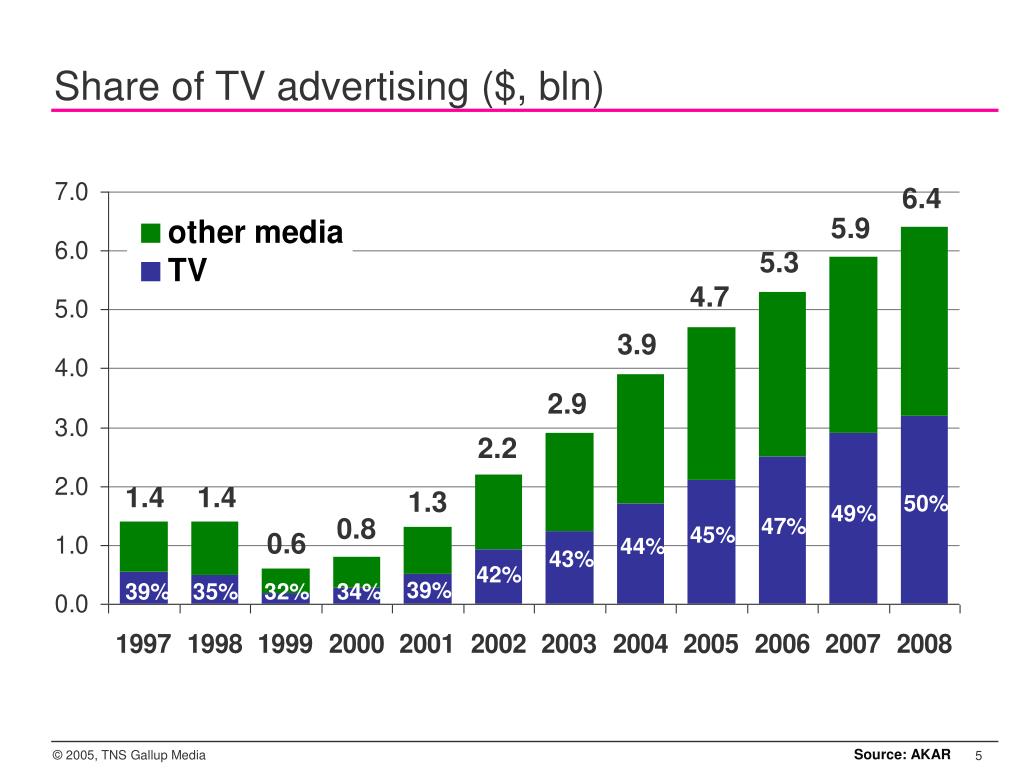 Share of TV advertising ($, bln)

7.0
6.0
5.0
4.0
3.0
2.0
1.0
0.0

other media
TV

1.4 1.4 0.6 0.8 1.3 2.2 2.9 3.9 4.7 5.3 5.9 6.4

39% 35% 32% 34% 39% 42% 43% 44% 45% 47% 49% 50%

1997 1998 1999 2000 2001 2002 2003 2004 2005 2006 2007 2008

© 2005, TNS Gallup Media

Source: AKAR

5